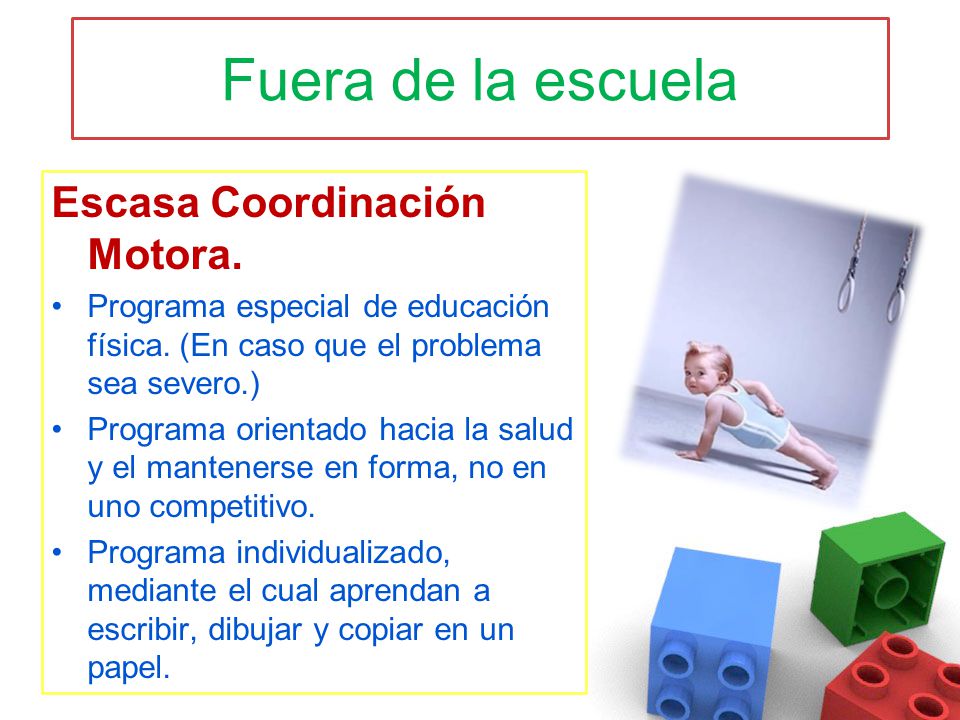 Fuera de la escuela

Escasa Coordinación Motora.

• Programa especial de educación física. (En caso que el problema sea severo.)
• Programa orientado hacia la salud y el mantenerse en forma, no en uno competitivo.
• Programa individualizado, mediante el cual aprendan a escribir, dibujar y copiar en un papel.